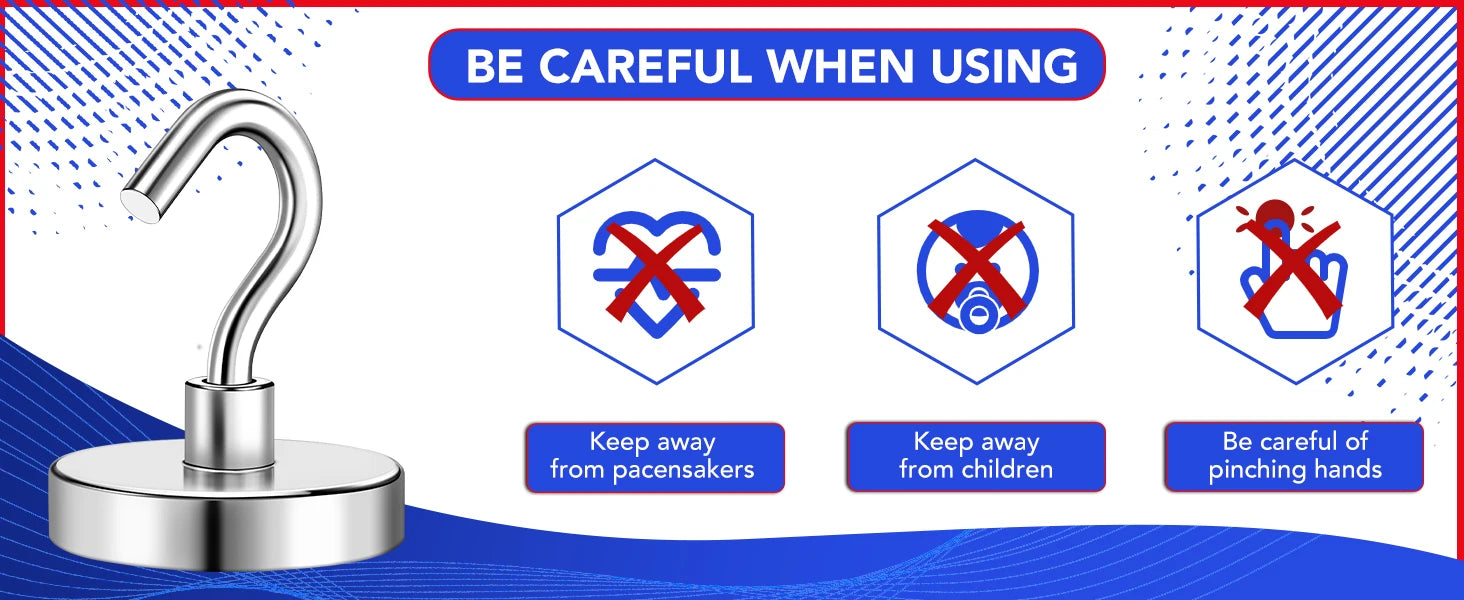 BE CAREFUL WHEN USING

Keep away from pacensakers

Keep away from children

Be careful of pinching hands